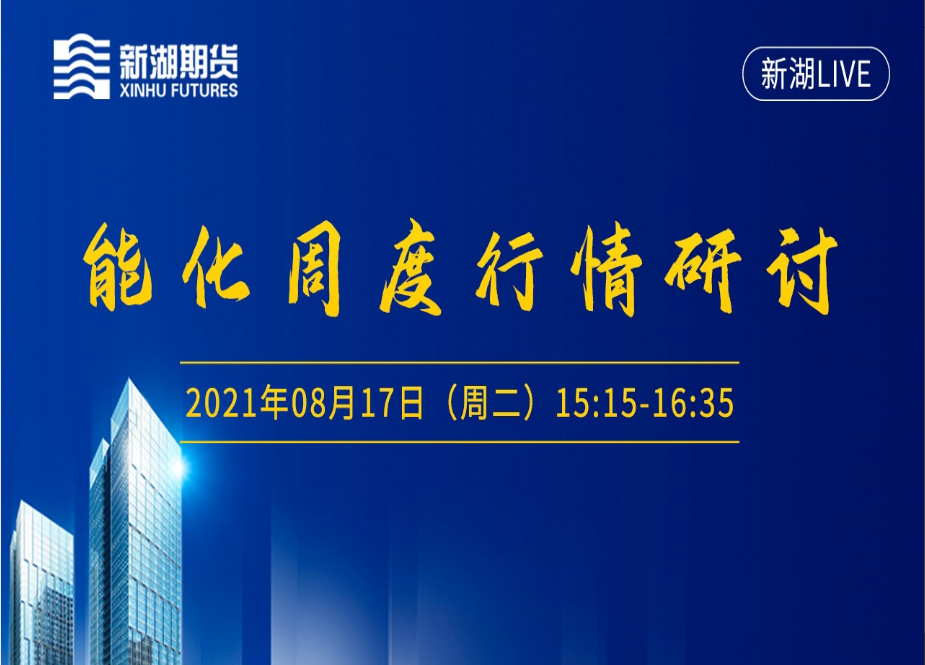 新湖期货
XINHU FUTURES

新湖LIVE

能化周度行情研讨

2021年08月17日（周二）15:15-16:35